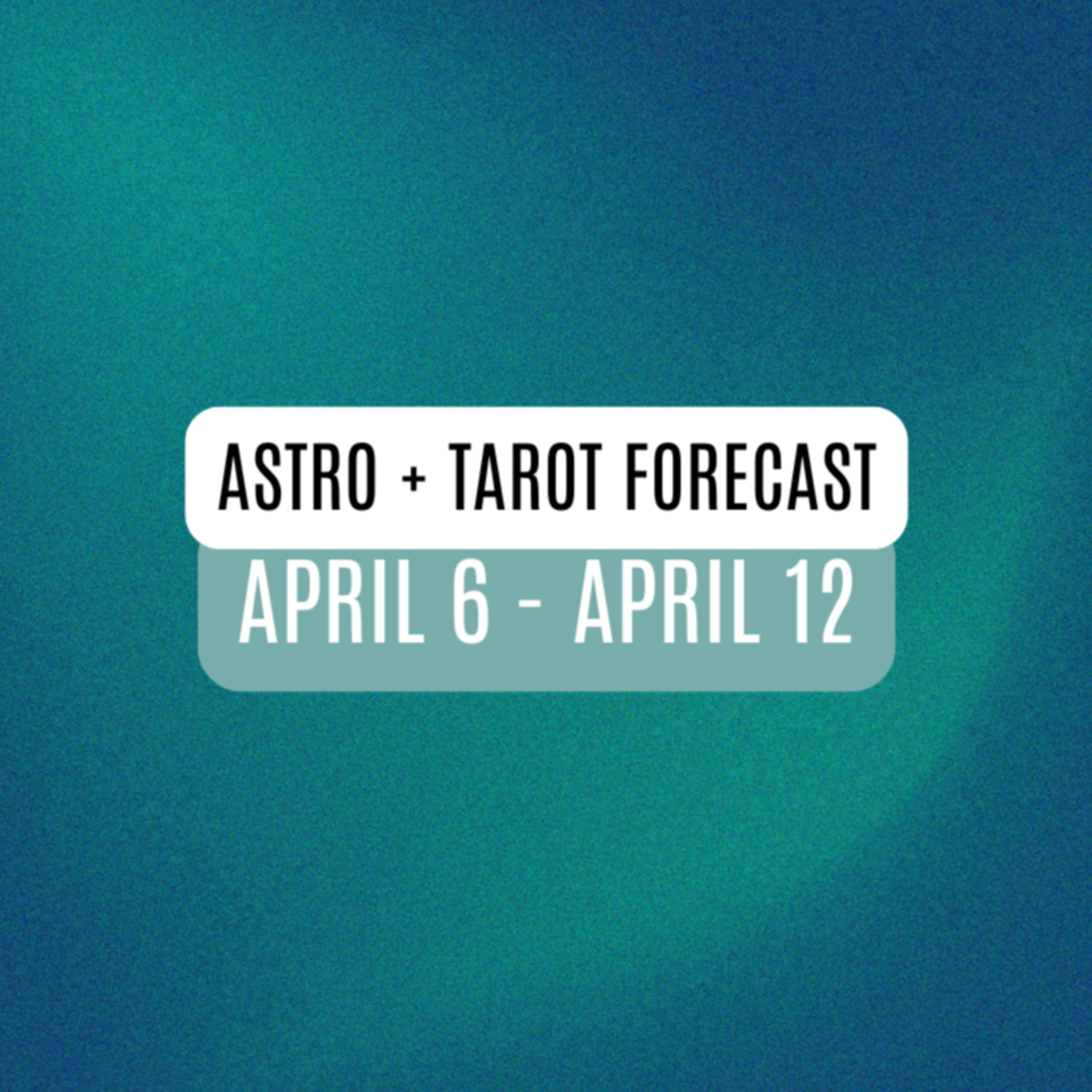 ASTRO + TAROT FORECAST
APRIL 6 - APRIL 12